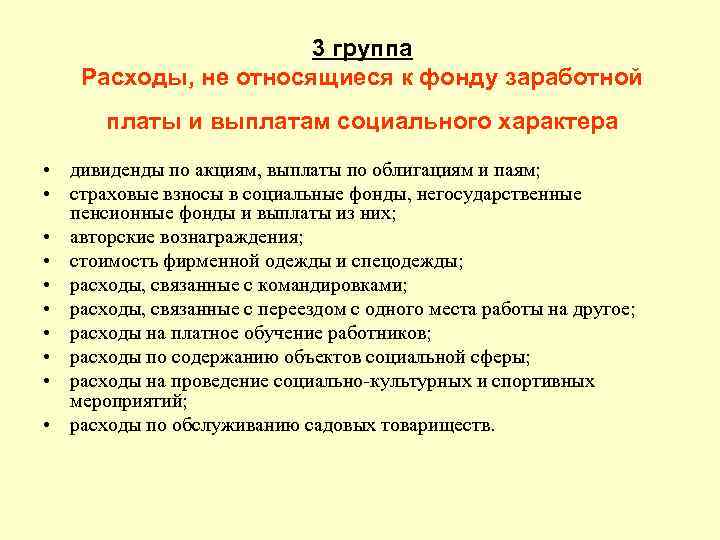 3 группа
Расходы, не относящиеся к фонду заработной платы и выплатам социального характера

• дивиденды по акциям, выплаты по облигациям и паям;
• страховые взносы в социальные фонды, негосударственные пенсионные фонды и выплаты из них;
• авторские вознаграждения;
• стоимость фирменной одежды и спецодежды;
• расходы, связанные с командировками;
• расходы, связанные с переездом с одного места работы на другое;
• расходы на платное обучение работников;
• расходы по содержанию объектов социальной сферы;
• расходы на проведение социально-культурных и спортивных мероприятий;
• расходы по обслуживанию садовых товариществ.